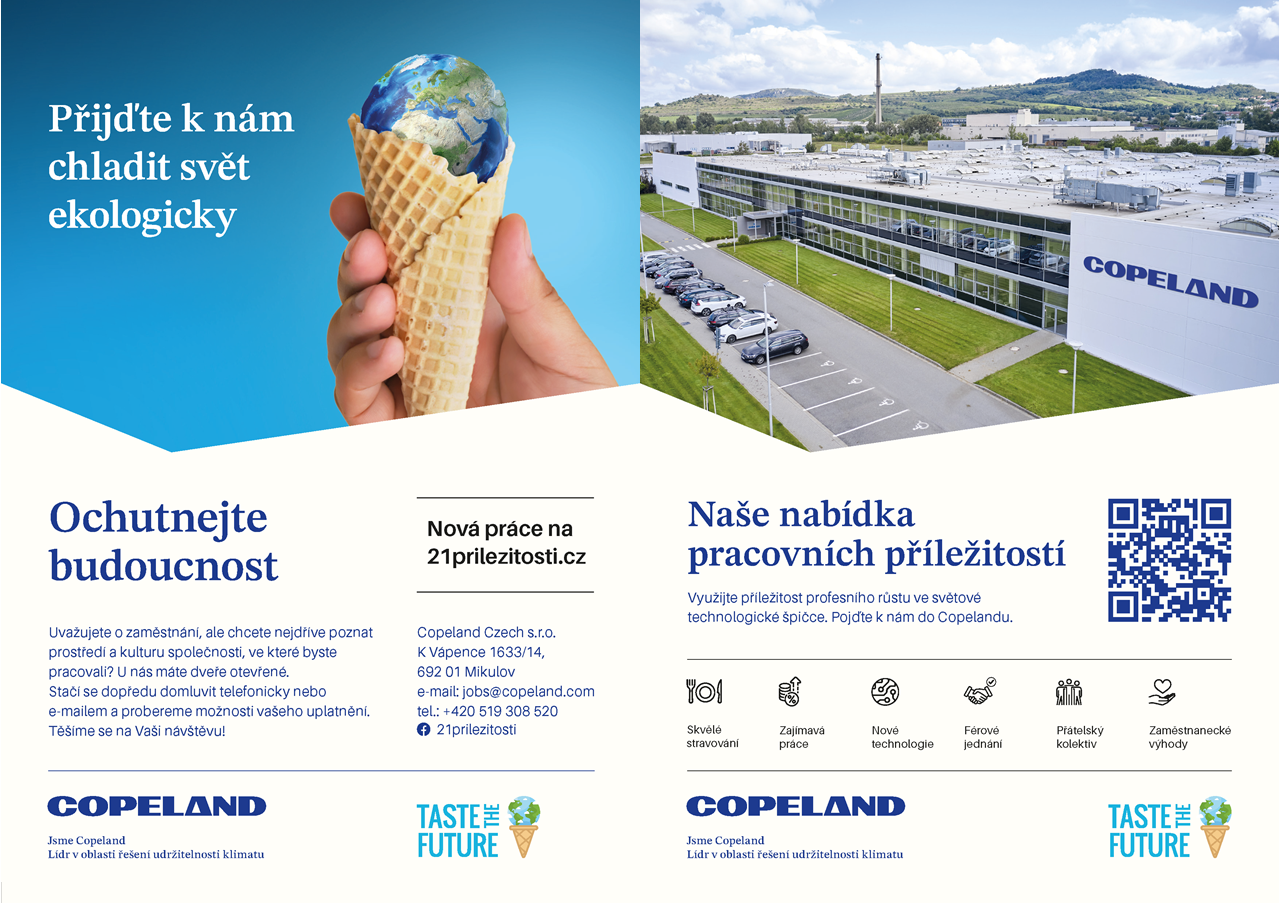 Přijďte k nám chladit svět ekologicky

COPELAND

Ochutnejte budoucnost

Uvažujete o zaměstnání, ale chcete nejdříve poznat prostředí a kulturu společnosti, ve které byste pracovali? U nás máte dveře otevřené.
Stačí se dopředu domluvit telefonicky nebo e-mailem a probereme možnosti vašeho uplatnění.
Těšíme se na Vaši návštěvu!

Nová práce na 21prilezitosti.cz

Copeland Czech s.r.o.
K Vápence 1633/14,
692 01 Mikulov
e-mail: jobs@copeland.com
tel.: +420 519 308 520
21prilezitosti

COPELAND
Jsme Copeland
Lídr v oblasti řešení udržitelnosti klimatu

TASTE THE FUTURE

Naše nabídka pracovních příležitostí

Využijte příležitost profesního růstu ve světové technologické špičce. Pojďte k nám do Copelandu.

Skvělé stravování
Zajímavá práce
Nové technologie
Férové jednání
Přátelský kolektiv
Zaměstnanecké výhody

COPELAND
Jsme Copeland
Lídr v oblasti řešení udržitelnosti klimatu

TASTE THE FUTURE